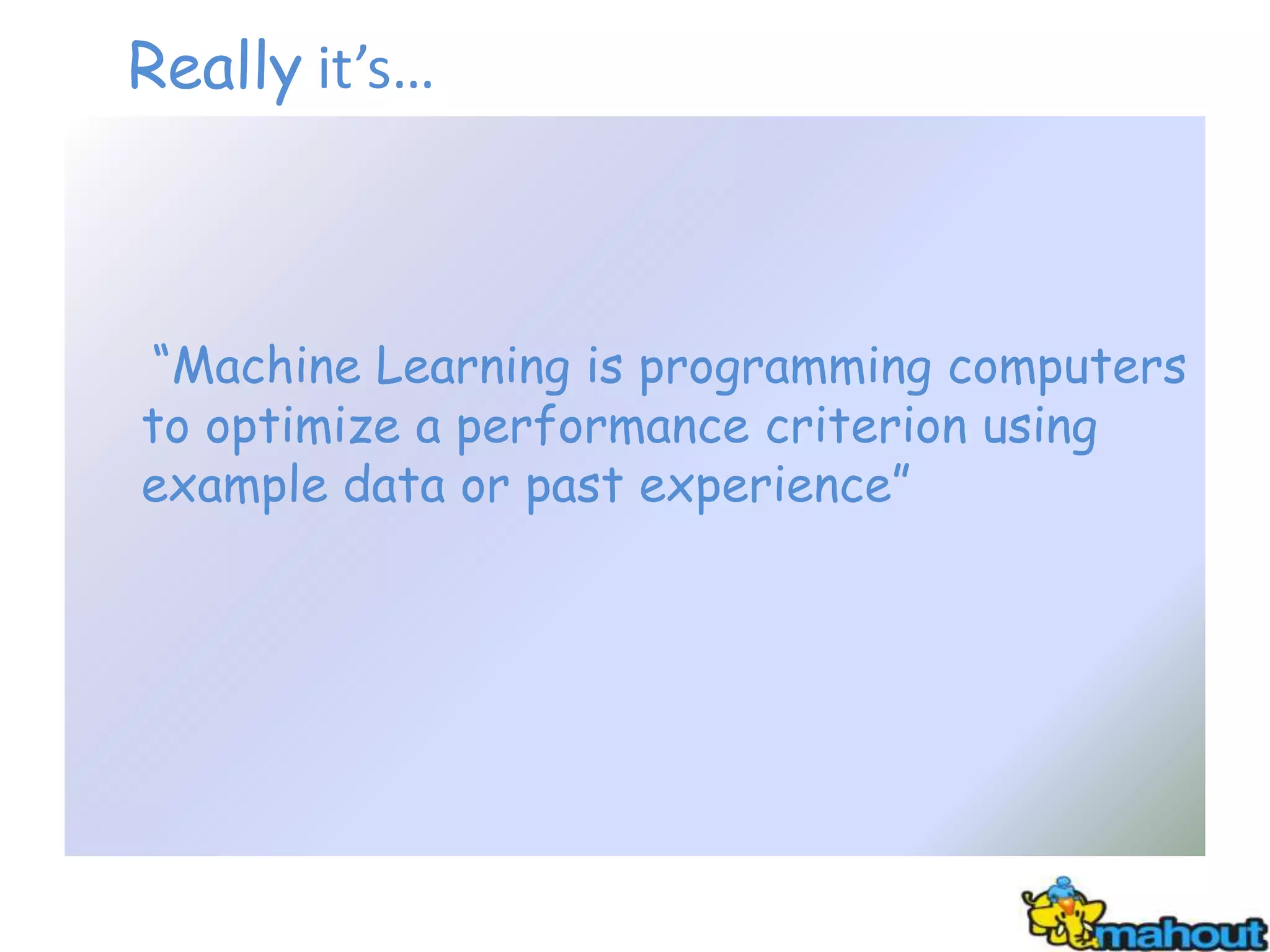 Really it's...

"Machine Learning is programming computers to optimize a performance criterion using example data or past experience"

mahout